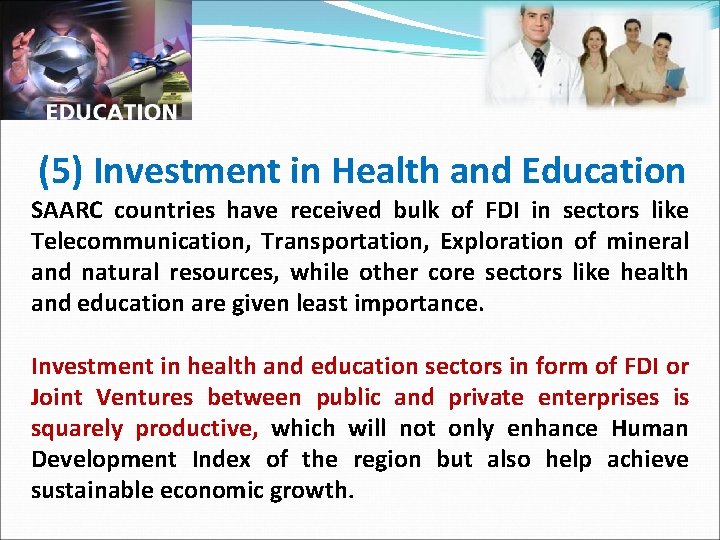 EDUCATION

(5) Investment in Health and Education

SAARC countries have received bulk of FDI in sectors like Telecommunication, Transportation, Exploration of mineral and natural resources, while other core sectors like health and education are given least importance.

Investment in health and education sectors in form of FDI or Joint Ventures between public and private enterprises is squarely productive, which will not only enhance Human Development Index of the region but also help achieve sustainable economic growth.